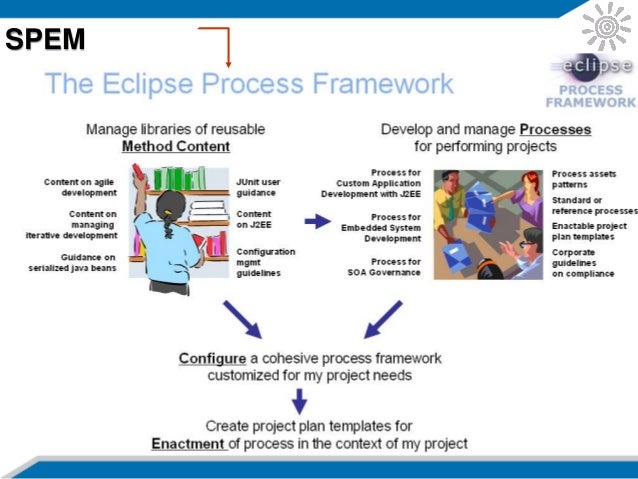 SPEM

The Eclipse Process Framework

eclipse PROCESS FRAMEWORK

Manage libraries of reusable Method Content

Content on agile development

Content on managing iterative development

Guidance on serialized java beans

JUnit user guidance

Content on J2EE

Configuration mgmt guidelines

Develop and manage Processes for performing projects

Process for Custom Application Development with J2EE

Process for Embedded System Development

Process for SOA Governance

Process assets patterns

Standard or reference processes

Enactable project plan templates

Corporate guidelines on compliance

Configure a cohesive process framework customized for my project needs

Create project plan templates for Enactment of process in the context of my project